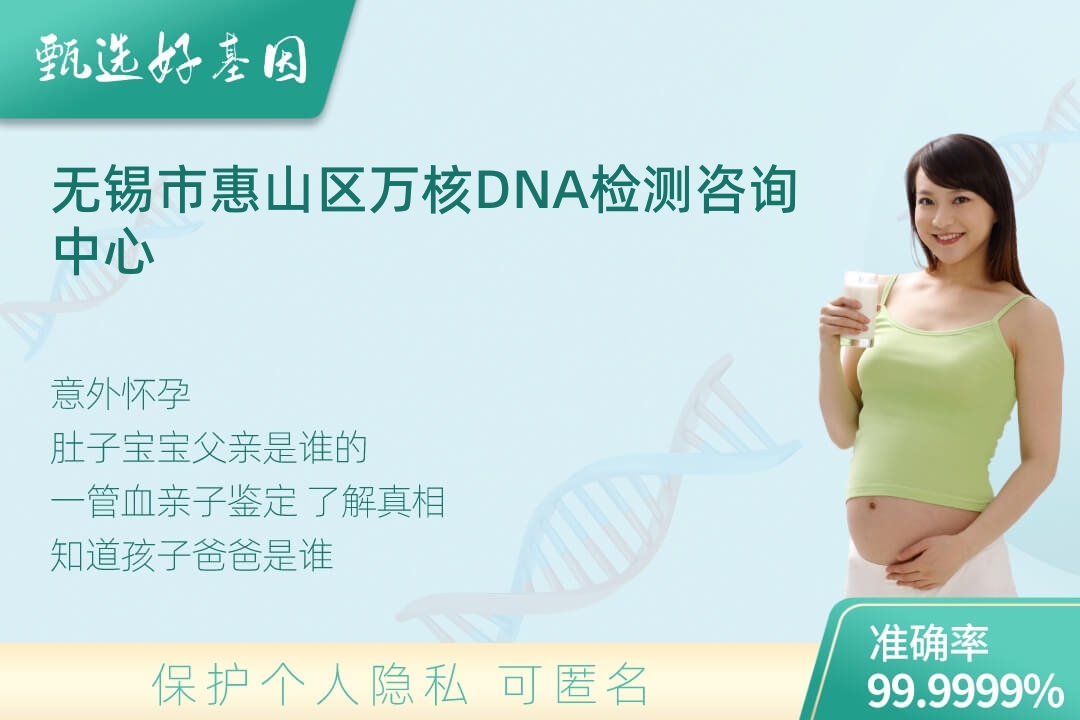 甄选好基因

无锡市惠山区万核DNA检测咨询中心

意外怀孕
肚子宝宝父亲是谁的
一管血亲子鉴定 了解真相
知道孩子爸爸是谁

保护个人隐私 可匿名

准确率
99.9999%